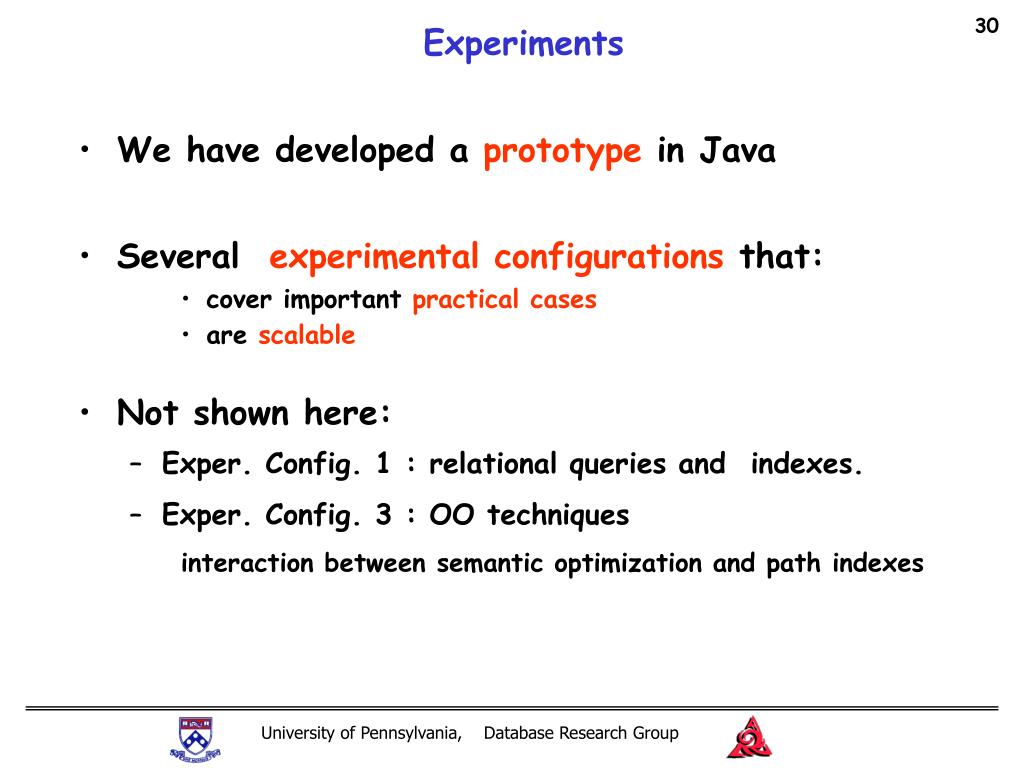 30

Experiments

• We have developed a prototype in Java

• Several experimental configurations that:
  • cover important practical cases
  • are scalable

• Not shown here:
  – Exper. Config. 1 : relational queries and indexes.
  – Exper. Config. 3 : OO techniques
    interaction between semantic optimization and path indexes

University of Pennsylvania, Database Research Group